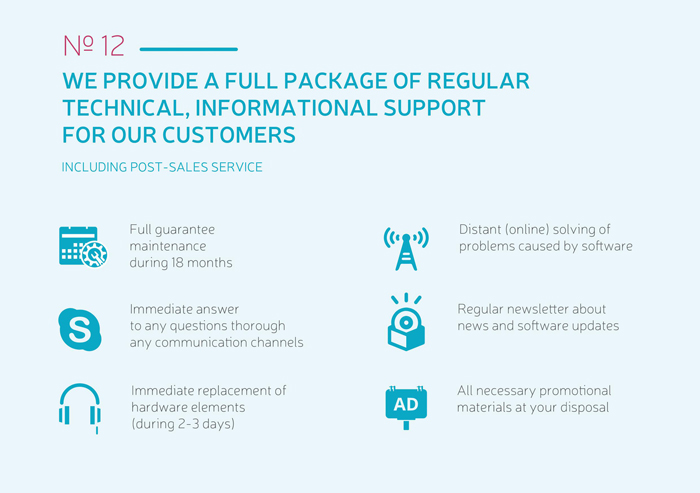 № 12

WE PROVIDE A FULL PACKAGE OF REGULAR TECHNICAL, INFORMATIONAL SUPPORT FOR OUR CUSTOMERS

INCLUDING POST-SALES SERVICE

Full guarantee maintenance during 18 months

Immediate answer to any questions thorough any communication channels

Immediate replacement of hardware elements (during 2-3 days)

Distant (online) solving of problems caused by software

Regular newsletter about news and software updates

AD

All necessary promotional materials at your disposal